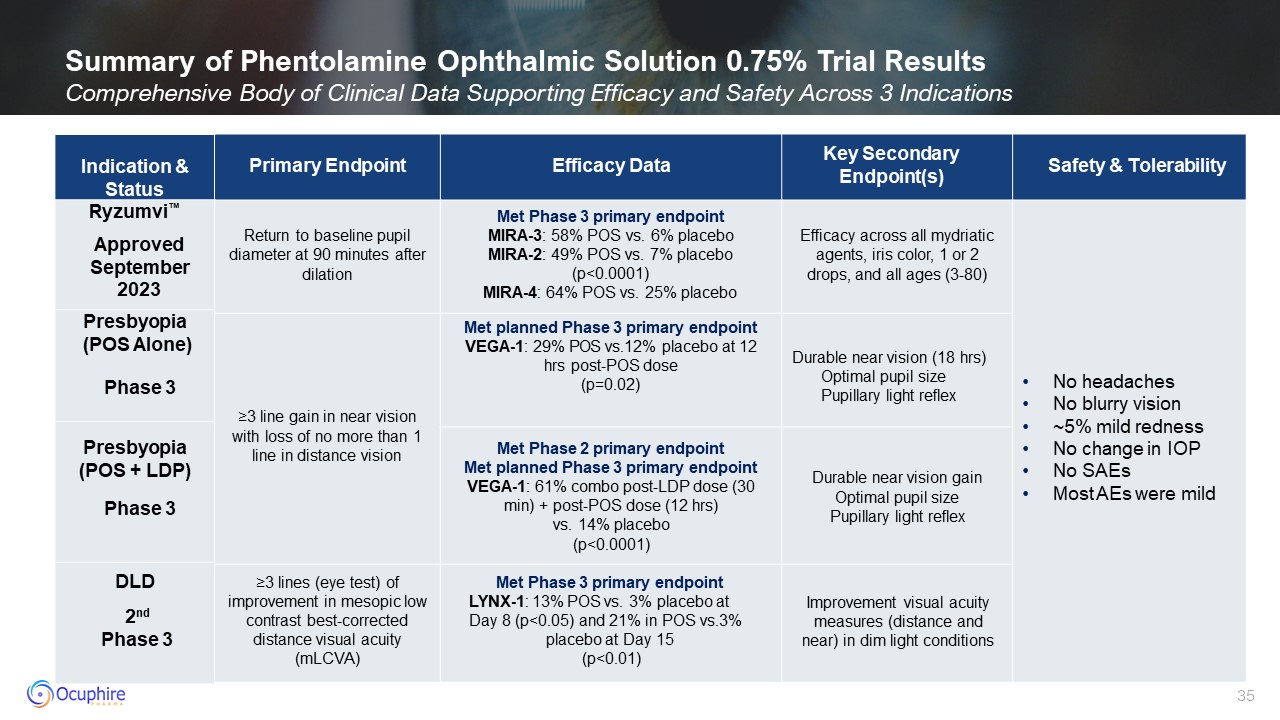 Summary of Phentolamine Ophthalmic Solution 0.75% Trial Results
Comprehensive Body of Clinical Data Supporting Efficacy and Safety Across 3 Indications

| Indication & Status | Primary Endpoint | Efficacy Data | Key Secondary Endpoint(s) | Safety & Tolerability |
|---|---|---|---|---|
| Ryzumvi™ Approved September 2023 | Return to baseline pupil diameter at 90 minutes after dilation | Met Phase 3 primary endpoint MIRA-3: 58% POS vs. 6% placebo MIRA-2: 49% POS vs. 7% placebo (p<0.0001) MIRA-4: 64% POS vs. 25% placebo | Efficacy across all mydriatic agents, iris color, 1 or 2 drops, and all ages (3-80) | • No headaches • No blurry vision • ~5% mild redness • No change in IOP • No SAEs • Most AEs were mild |
| Presbyopia (POS Alone) Phase 3 | ≥3 line gain in near vision with loss of no more than 1 line in distance vision | Met planned Phase 3 primary endpoint VEGA-1: 29% POS vs.12% placebo at 12 hrs post-POS dose (p=0.02) | Durable near vision (18 hrs) Optimal pupil size Pupillary light reflex | |
| Presbyopia (POS + LDP) Phase 3 | | Met Phase 2 primary endpoint Met planned Phase 3 primary endpoint VEGA-1: 61% combo post-LDP dose (30 min) + post-POS dose (12 hrs) vs. 14% placebo (p<0.0001) | Durable near vision gain Optimal pupil size Pupillary light reflex | |
| DLD 2nd Phase 3 | ≥3 lines (eye test) of improvement in mesopic low contrast best-corrected distance visual acuity (mLCVA) | Met Phase 3 primary endpoint LYNX-1: 13% POS vs. 3% placebo at Day 8 (p<0.05) and 21% in POS vs.3% placebo at Day 15 (p<0.01) | Improvement visual acuity measures (distance and near) in dim light conditions | |

Ocuphire PHARMA
35